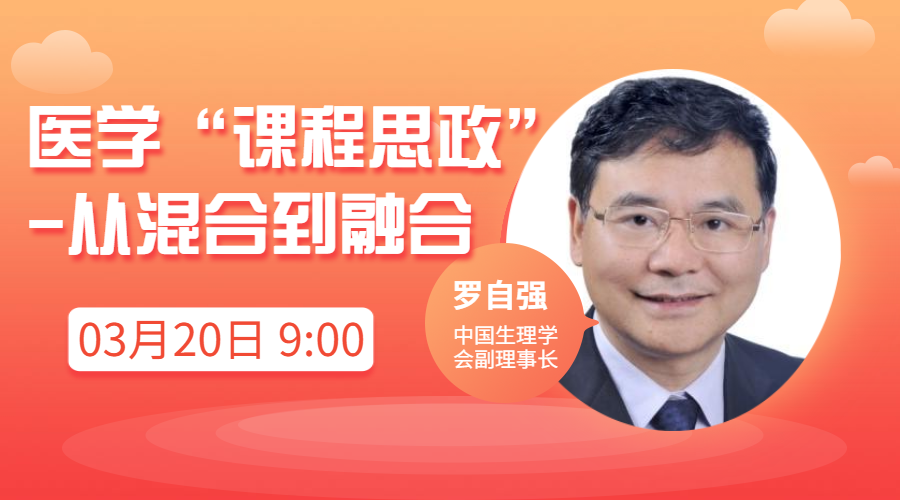 医学“课程思政”
-从混合到融合

03月20日 9:00

罗自强
中国生理学会副理事长